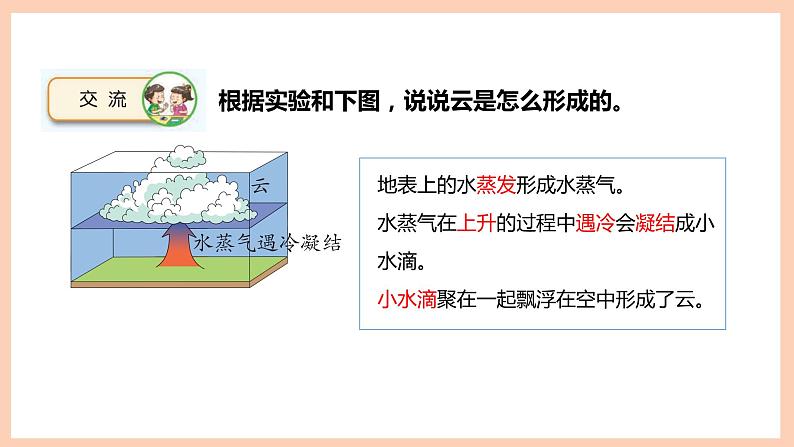 交流

根据实验和下图，说说云是怎么形成的。

云

水蒸气遇冷凝结

地表上的水蒸发形成水蒸气。

水蒸气在上升的过程中遇冷会凝结成小水滴。

小水滴聚在一起飘浮在空中形成了云。